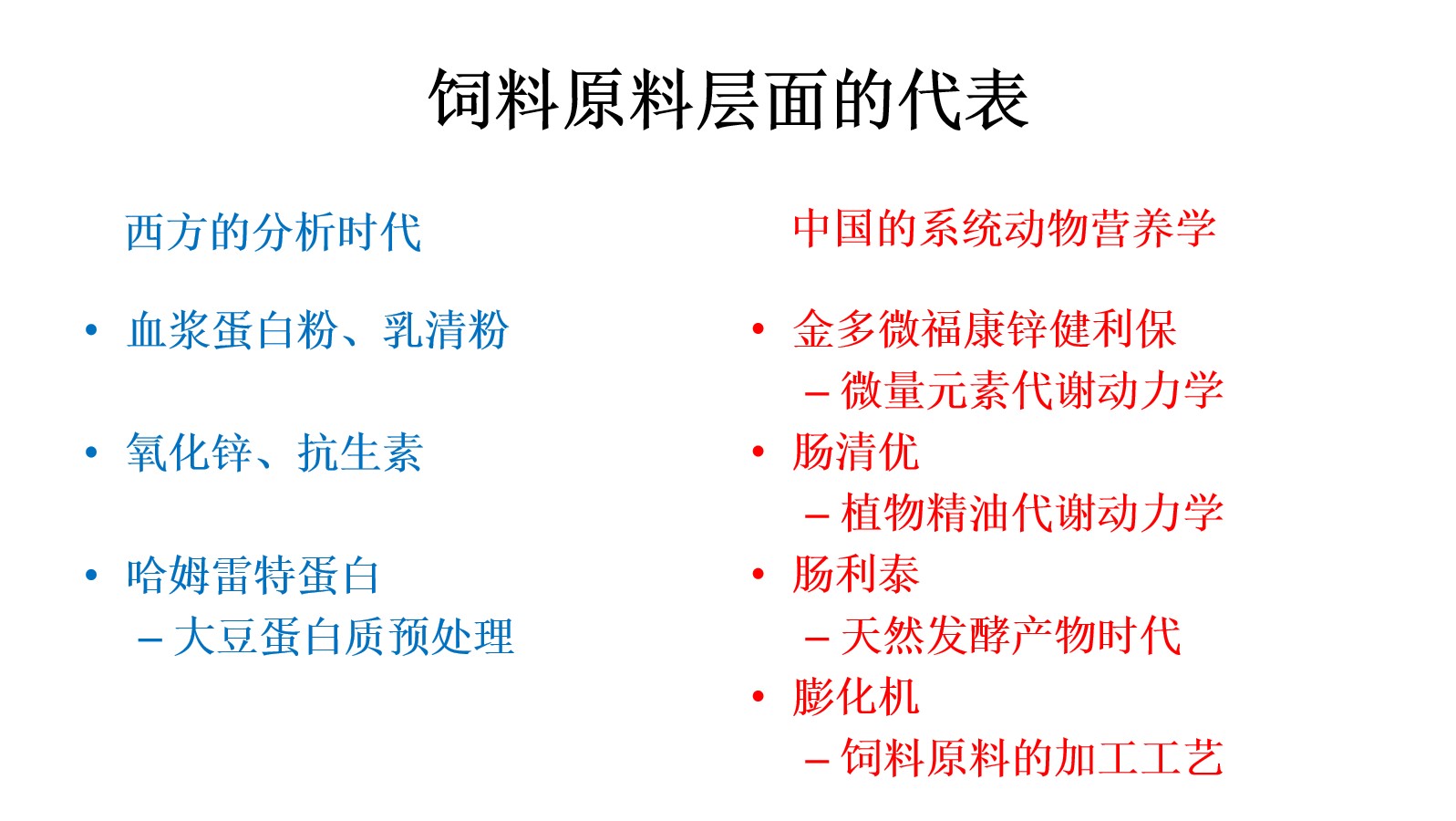 饲料原料层面的代表

西方的分析时代

• 血浆蛋白粉、乳清粉

• 氧化锌、抗生素

• 哈姆雷特蛋白
– 大豆蛋白质预处理

中国的系统动物营养学

• 金多微福康锌健利保
– 微量元素代谢动力学

• 肠清优
– 植物精油代谢动力学

• 肠利泰
– 天然发酵产物时代

• 膨化机
– 饲料原料的加工工艺